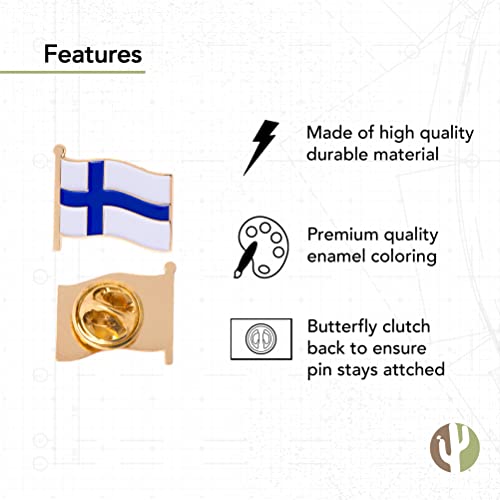 Features

Made of high quality durable material

Premium quality enamel coloring

Butterfly clutch back to ensure pin stays attched